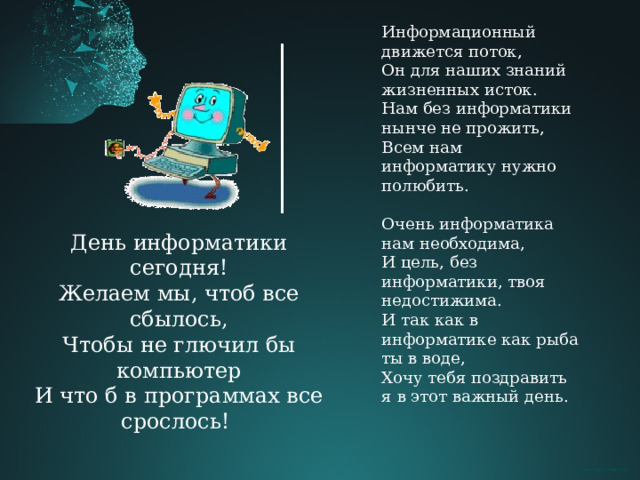 День информатики сегодня!
Желаем мы, чтоб все сбылось,
Чтобы не глючил бы компьютер
И что б в программах все срослось!

Информационный движется поток,
Он для наших знаний жизненных исток.
Нам без информатики нынче не прожить,
Всем нам информатику нужно полюбить.

Очень информатика нам необходима,
И цель, без информатики, твоя недостижима.
И так как в информатике как рыба ты в воде,
Хочу тебя поздравить я в этот важный день.